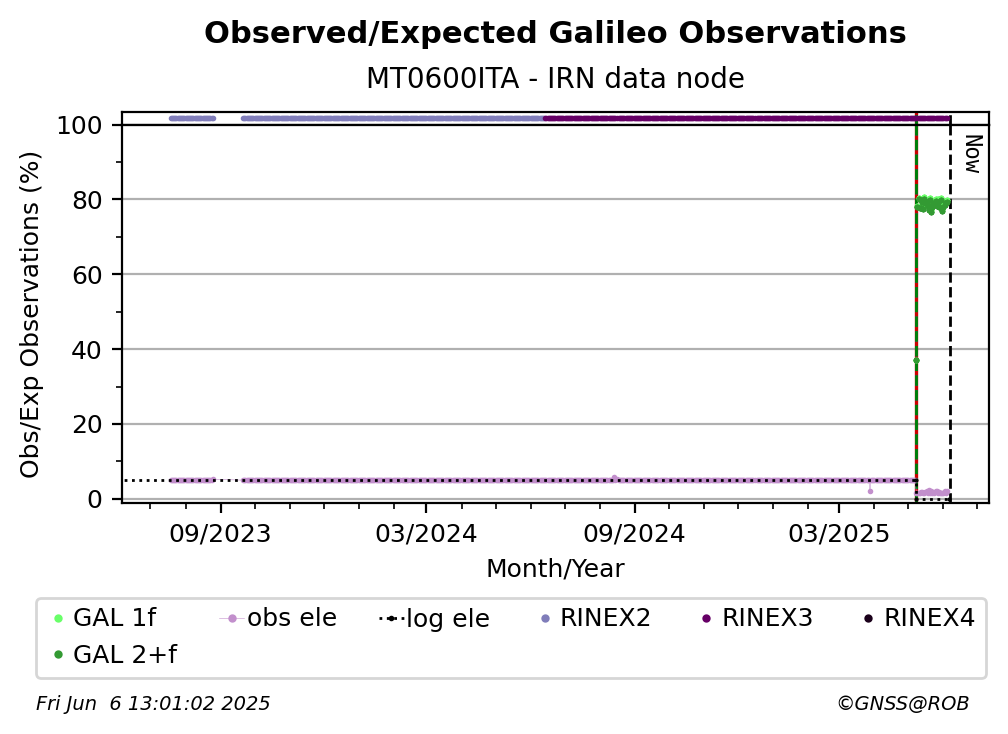 Observed/Expected Galileo Observations
MT0600ITA - IRN data node

Obs/Exp Observations (%)
100
80
60
40
20
0

Now

09/2023
03/2024
09/2024
03/2025
Month/Year

GAL 1f
obs ele
log ele
RINEX2
RINEX3
RINEX4
GAL 2+f

Fri Jun 6 13:01:02 2025
©GNSS@ROB